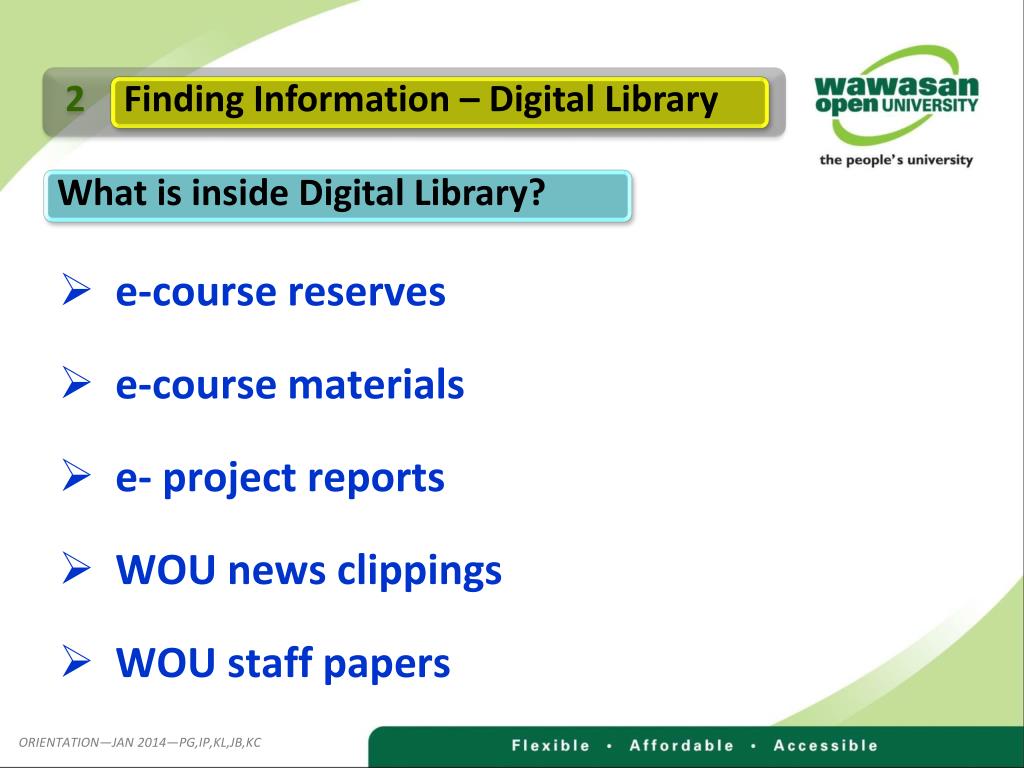 2 Finding Information – Digital Library

wawasan open UNIVERSITY
the people's university

What is inside Digital Library?

➢ e-course reserves

➢ e-course materials

➢ e- project reports

➢ WOU news clippings

➢ WOU staff papers

ORIENTATION—JAN 2014—PG,IP,KL,JB,KC

Flexible • Affordable • Accessible